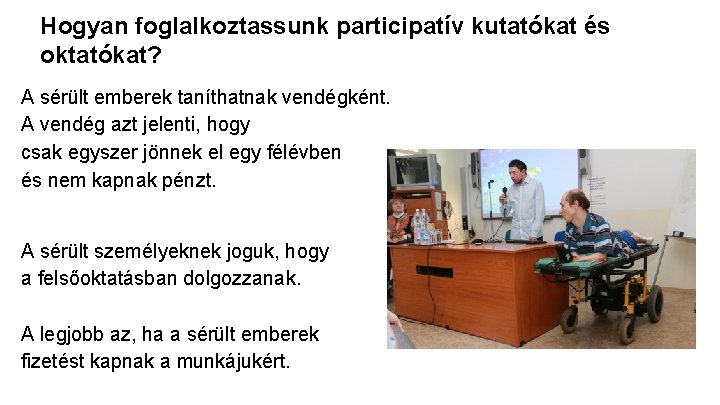 Hogyan foglalkoztassunk participatív kutatókat és oktatókat?

A sérült emberek taníthatnak vendégként. A vendég azt jelenti, hogy csak egyszer jönnek el egy félévben és nem kapnak pénzt.

A sérült személyeknek joguk, hogy a felsőoktatásban dolgozzanak.

A legjobb az, ha a sérült emberek fizetést kapnak a munkájukért.